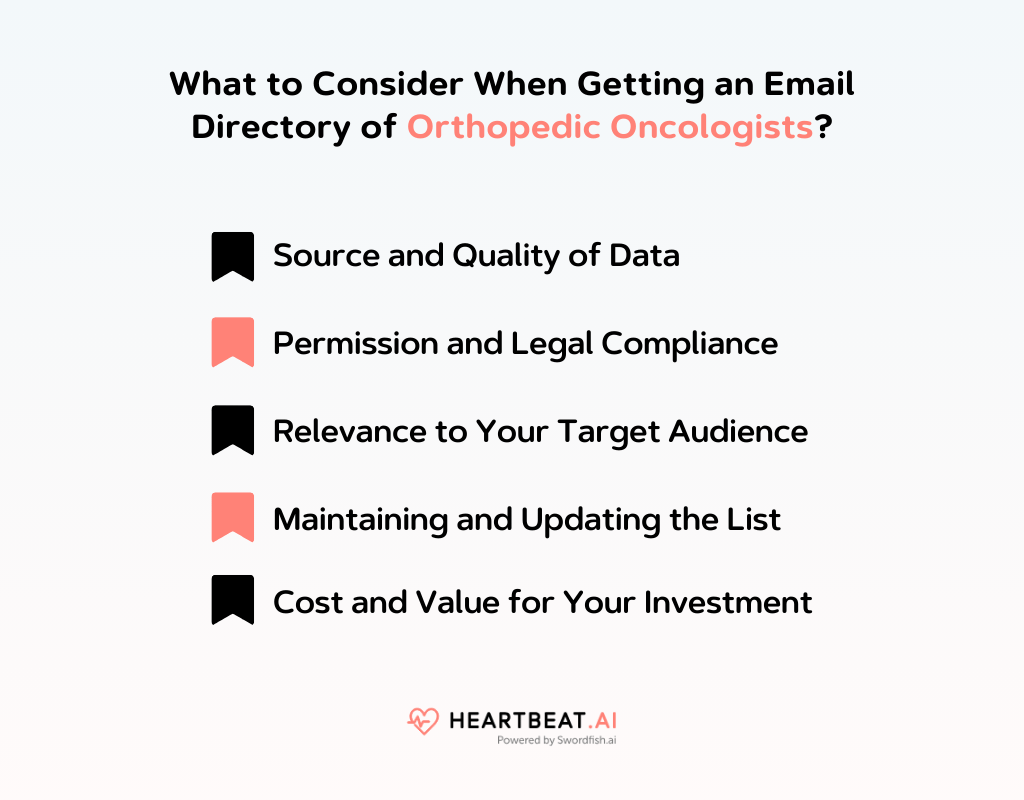 What to Consider When Getting an Email Directory of Orthopedic Oncologists?

Source and Quality of Data

Permission and Legal Compliance

Relevance to Your Target Audience

Maintaining and Updating the List

Cost and Value for Your Investment

HEARTBEAT.AI
Powered by Swordfish.ai